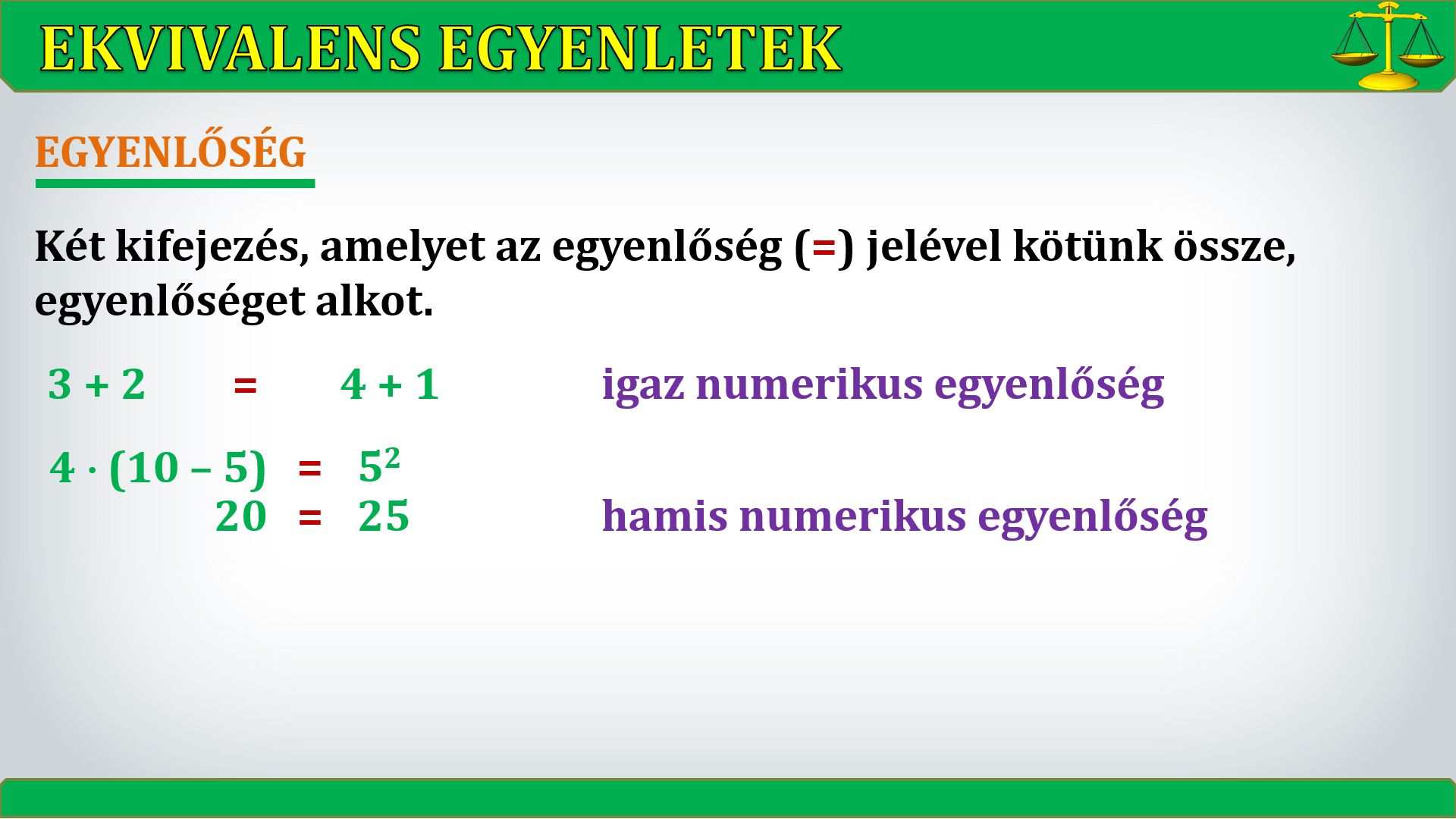 EKVIVALENS EGYENLETEK

EGYENLŐSÉG

Két kifejezés, amelyet az egyenlőség (=) jelével kötünk össze, egyenlőséget alkot.

$3 + 2 = 4 + 1$ igaz numerikus egyenlőség

$4 \cdot (10 - 5) = 5^2$
$20 = 25$ hamis numerikus egyenlőség